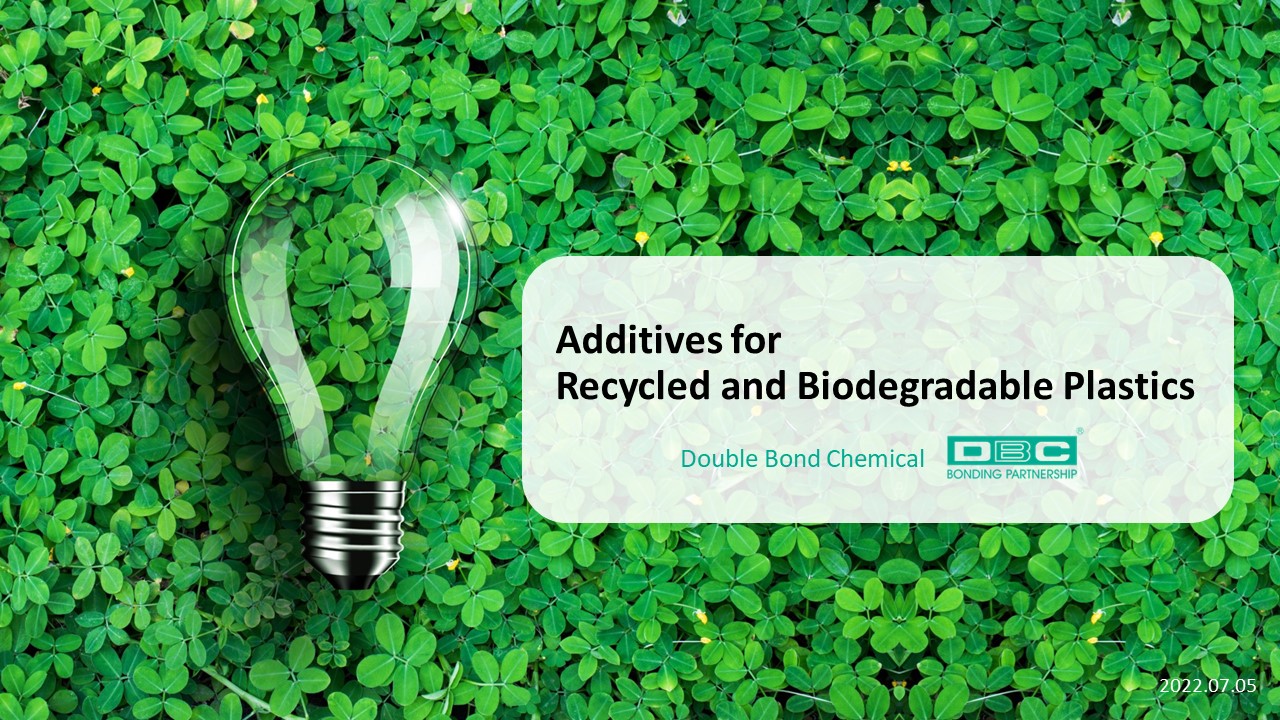 Additives for
Recycled and Biodegradable Plastics

Double Bond Chemical DBC® BONDING PARTNERSHIP

2022.07.05